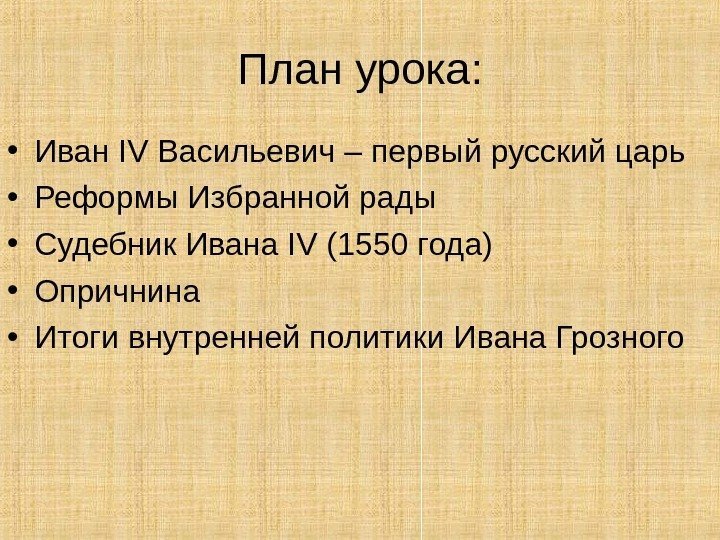 План урока:

• Иван IV Васильевич – первый русский царь
• Реформы Избранной рады
• Судебник Ивана IV (1550 года)
• Опричнина
• Итоги внутренней политики Ивана Грозного